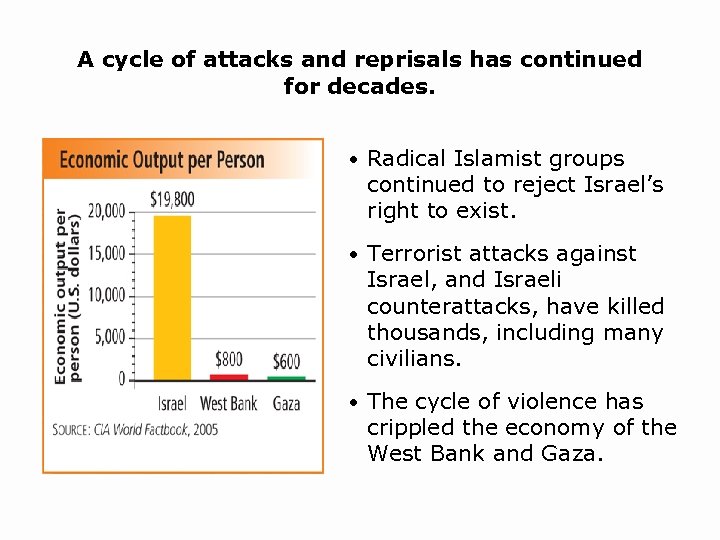 A cycle of attacks and reprisals has continued for decades.

Economic Output per Person

Economic output per person (U.S. dollars)

20,000
15,000
10,000
5,000
0

$19,800
$800
$600

Israel
West Bank
Gaza

SOURCE: CIA World Factbook, 2005

• Radical Islamist groups continued to reject Israel's right to exist.

• Terrorist attacks against Israel, and Israeli counterattacks, have killed thousands, including many civilians.

• The cycle of violence has crippled the economy of the West Bank and Gaza.